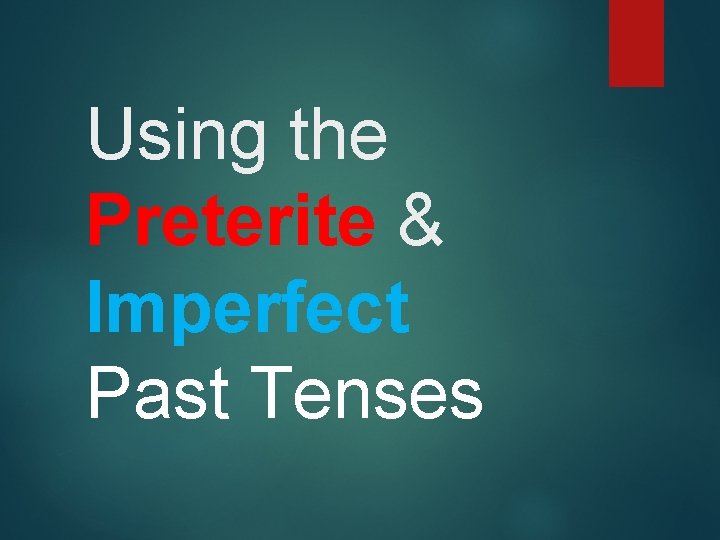 Using the Preterite & Imperfect Past Tenses